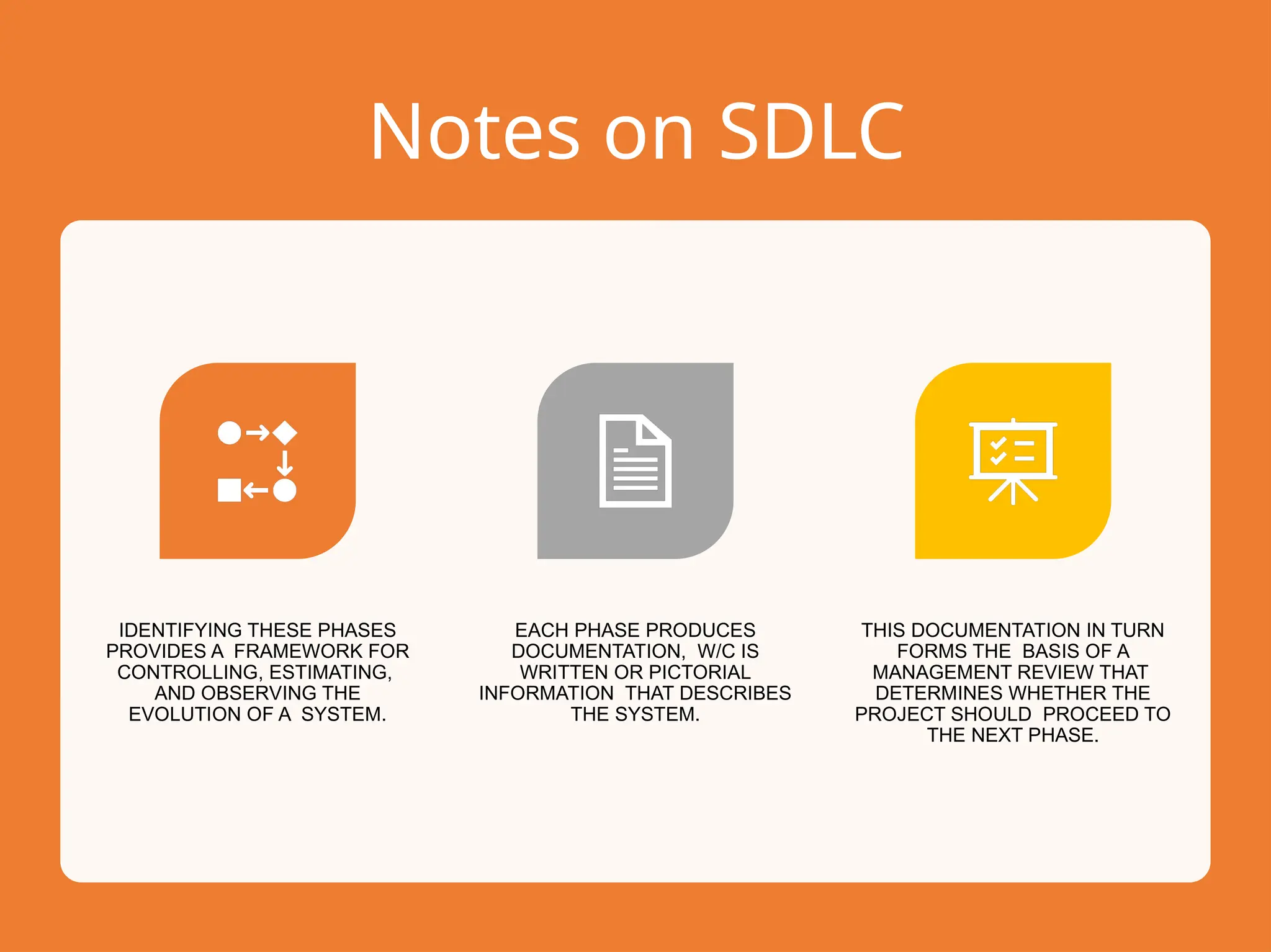 Notes on SDLC

IDENTIFYING THESE PHASES PROVIDES A FRAMEWORK FOR CONTROLLING, ESTIMATING, AND OBSERVING THE EVOLUTION OF A SYSTEM.

EACH PHASE PRODUCES DOCUMENTATION, W/C IS WRITTEN OR PICTORIAL INFORMATION THAT DESCRIBES THE SYSTEM.

THIS DOCUMENTATION IN TURN FORMS THE BASIS OF A MANAGEMENT REVIEW THAT DETERMINES WHETHER THE PROJECT SHOULD PROCEED TO THE NEXT PHASE.